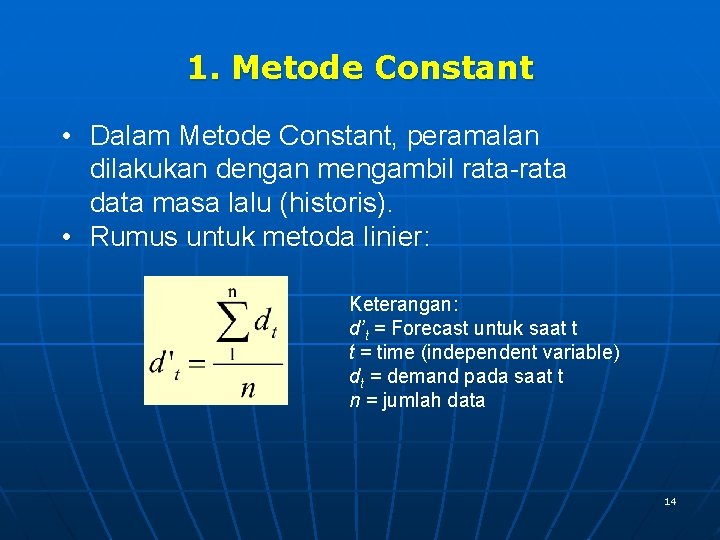 1. Metode Constant

• Dalam Metode Constant, peramalan dilakukan dengan mengambil rata-rata data masa lalu (historis).
• Rumus untuk metoda linier:

$d'_t = \frac{\sum_{1}^{n} d_t}{n}$

Keterangan:
$d'_t$ = Forecast untuk saat t
$t$ = time (independent variable)
$d_t$ = demand pada saat t
$n$ = jumlah data

14